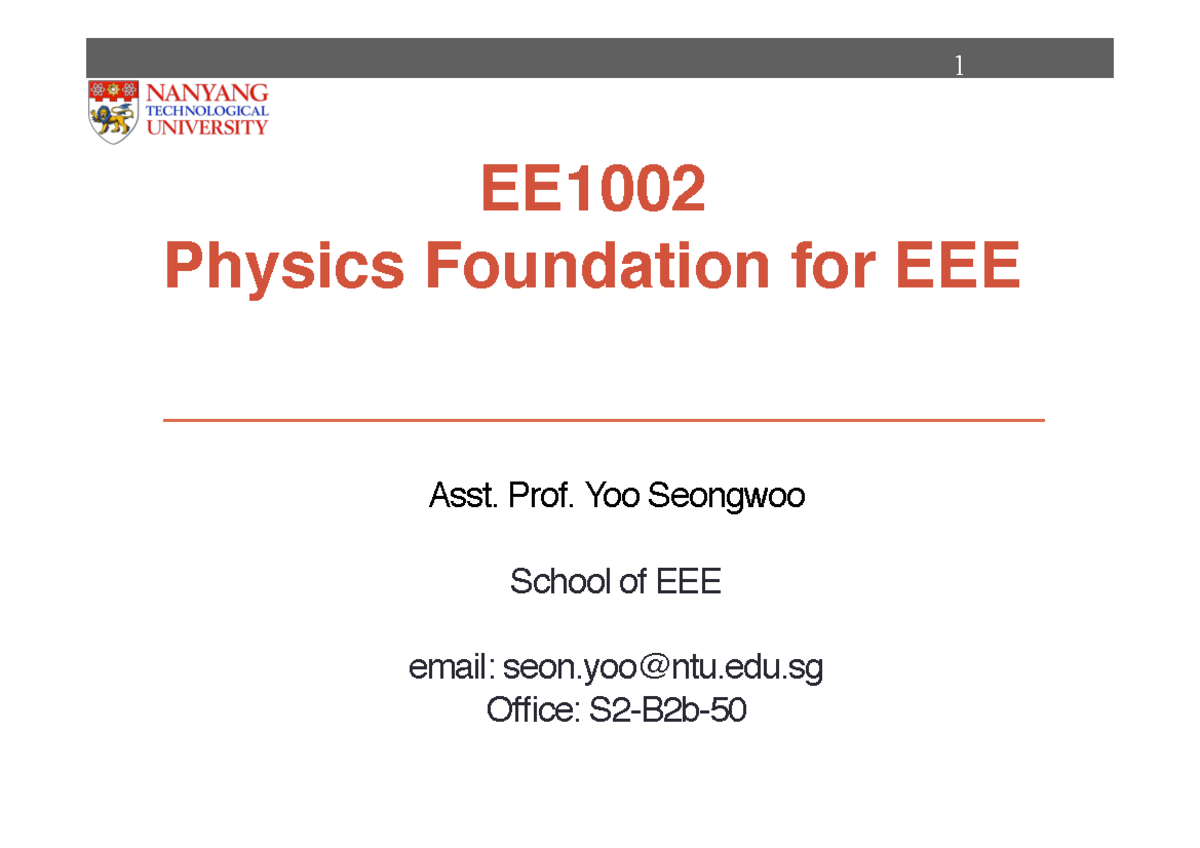 1

NANYANG TECHNOLOGICAL UNIVERSITY

EE1002
Physics Foundation for EEE

Asst. Prof. Yoo Seongwoo

School of EEE

email: seon.yoo@ntu.edu.sg
Office: S2-B2b-50